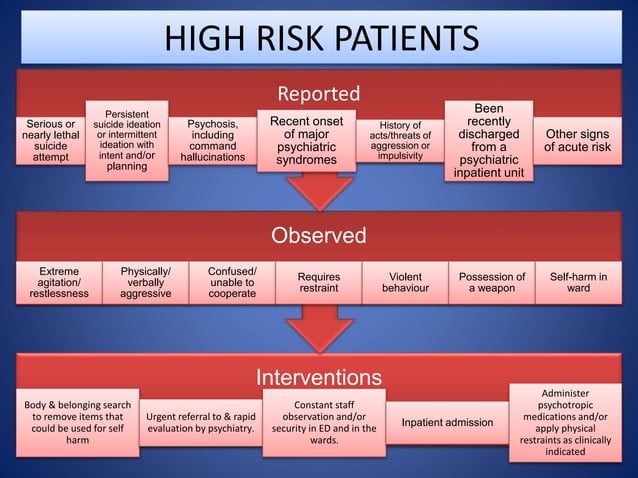 HIGH RISK PATIENTS

Reported

Serious or nearly lethal suicide attempt

Persistent suicide ideation or intermittent ideation with intent and/or planning

Psychosis, including command hallucinations

Recent onset of major psychiatric syndromes

History of acts/threats of aggression or impulsivity

Been recently discharged from a psychiatric inpatient unit

Other signs of acute risk

Observed

Extreme agitation/ restlessness

Physically/ verbally aggressive

Confused/ unable to cooperate

Requires restraint

Violent behaviour

Possession of a weapon

Self-harm in ward

Interventions

Body & belonging search to remove items that could be used for self harm

Urgent referral to & rapid evaluation by psychiatry.

Constant staff observation and/or security in ED and in the wards.

Inpatient admission

Administer psychotropic medications and/or apply physical restraints as clinically indicated